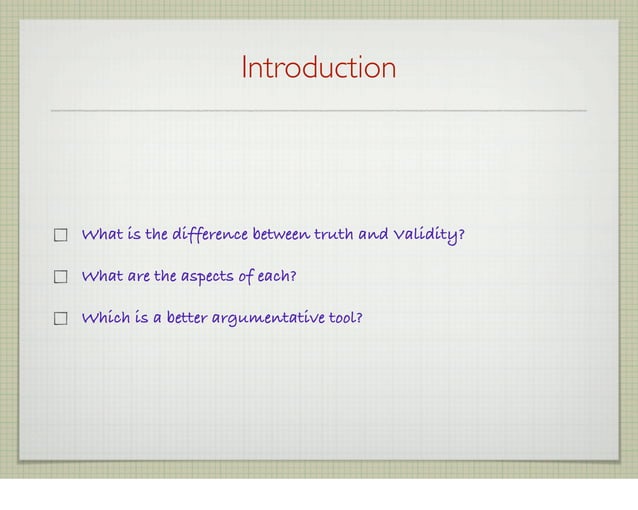 Introduction

☐ What is the difference between truth and validity?

☐ What are the aspects of each?

☐ Which is a better argumentative tool?